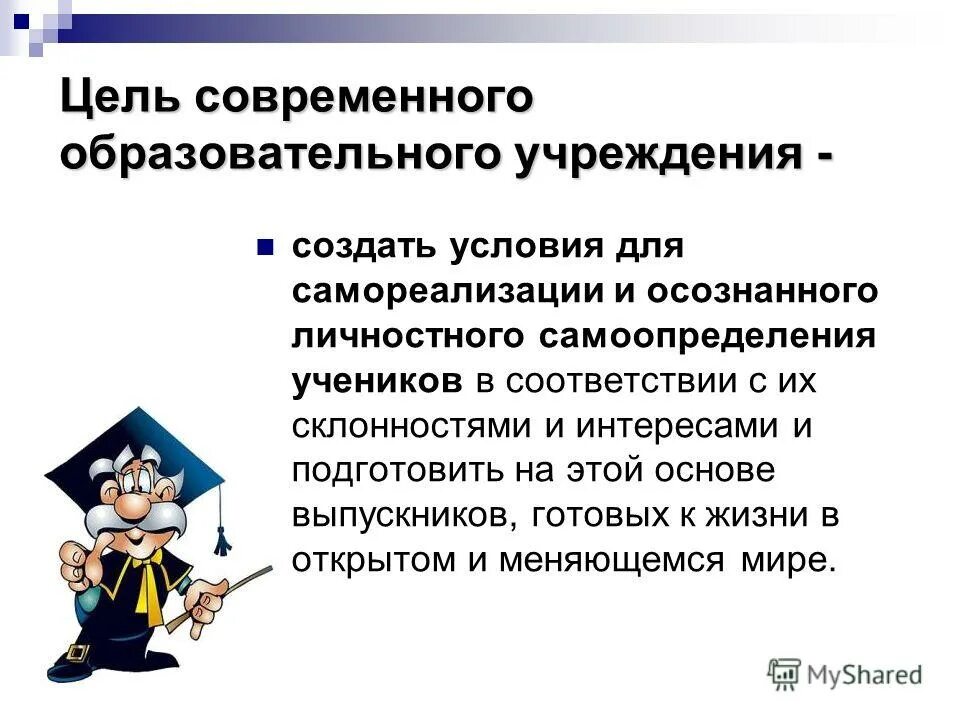 Цель современного образовательного учреждения -

создать условия для самореализации и осознанного личностного самоопределения учеников в соответствии с их склонностями и интересами и подготовить на этой основе выпускников, готовых к жизни в открытом и меняющемся мире.

MyShared